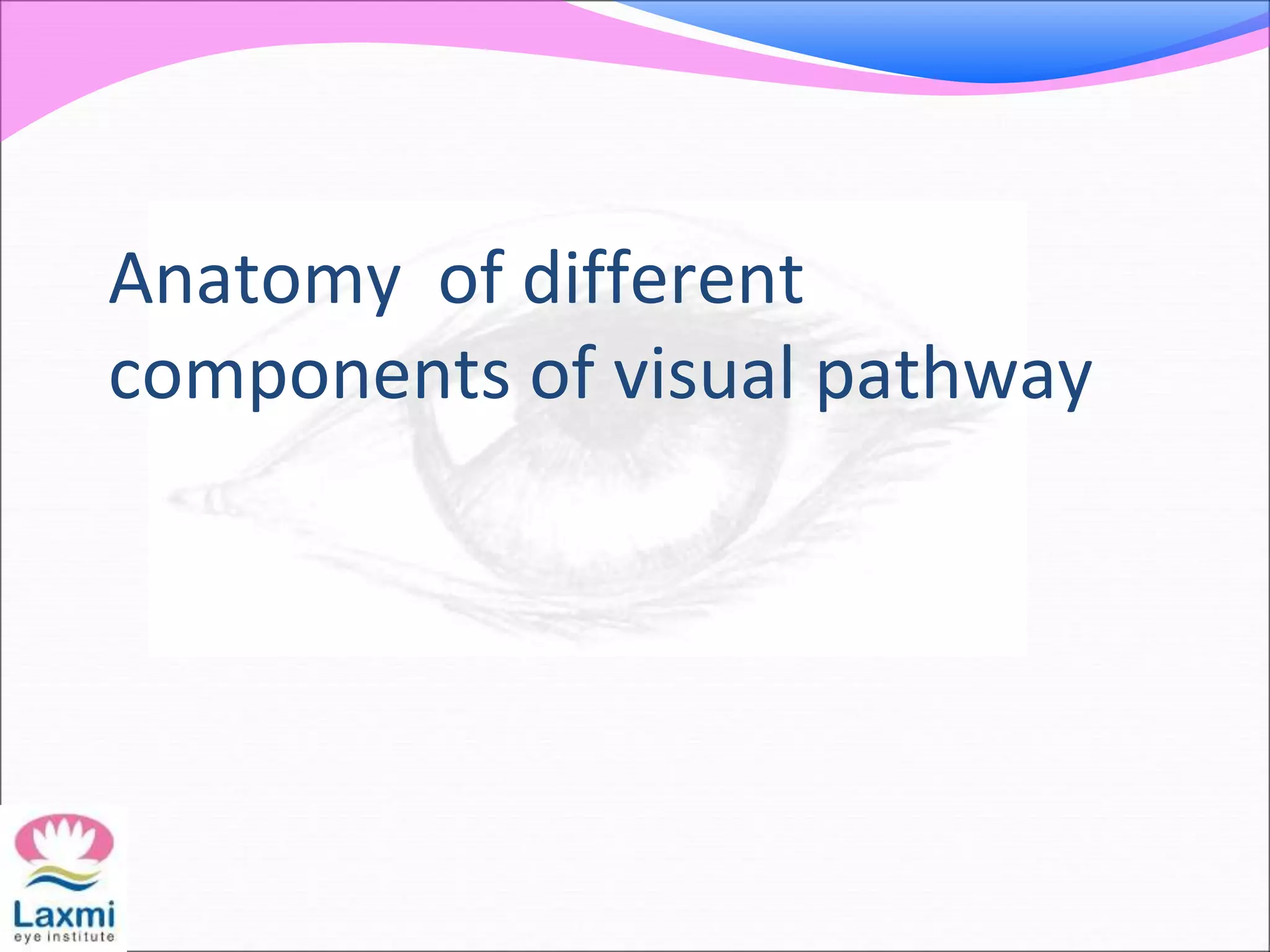 Anatomy  of different components of visual pathway

Laxmi
eye institute